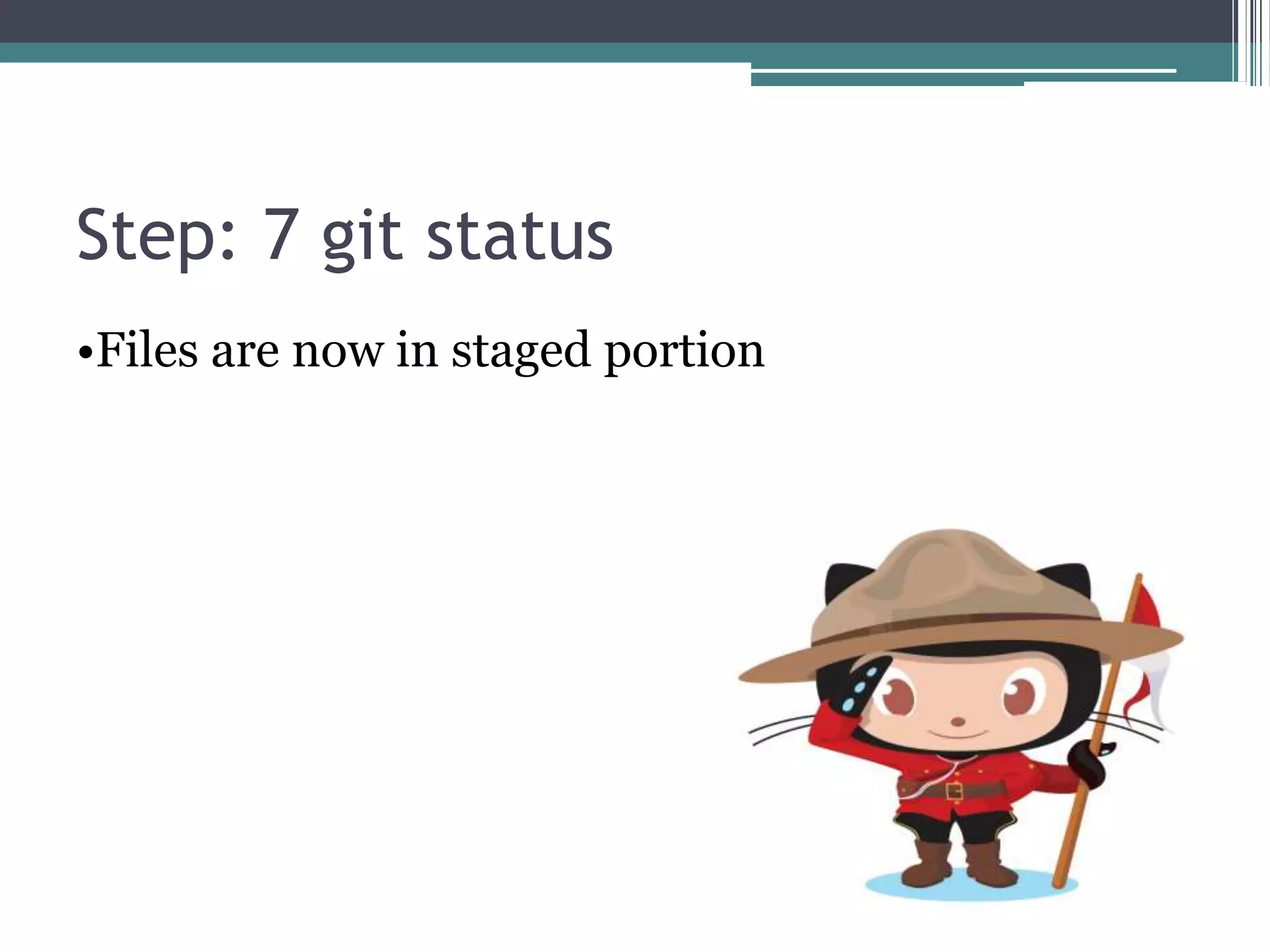 Step: 7 git status

•Files are now in staged portion